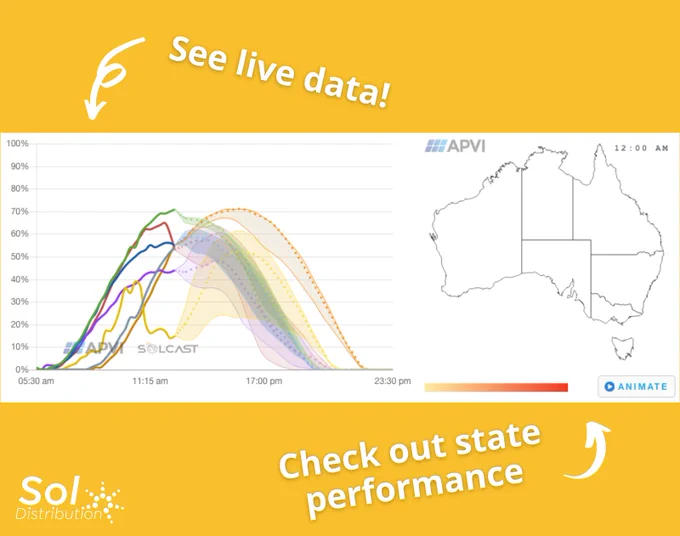 See live data!

100%
90%
80%
70%
60%
50%
40%
30%
20%
10%
0%
05:30 am
11:15 am
17:00 pm
23:30 pm

APVI
SOLCAST

APVI
12:00 AM

ANIMATE

Check out state performance

Sol Distribution